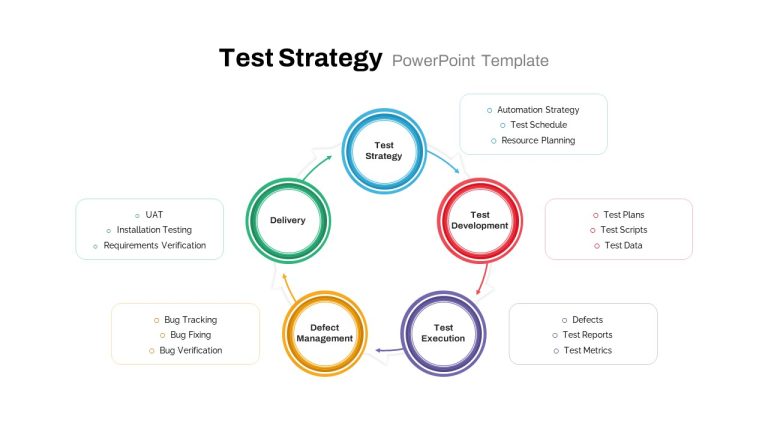 Test Strategy PowerPoint Template

Test Strategy

- Automation Strategy
- Test Schedule
- Resource Planning

Test Development

- Test Plans
- Test Scripts
- Test Data

Test Execution

- Defects
- Test Reports
- Test Metrics

Defect Management

- Bug Tracking
- Bug Fixing
- Bug Verification

Delivery

- UAT
- Installation Testing
- Requirements Verification